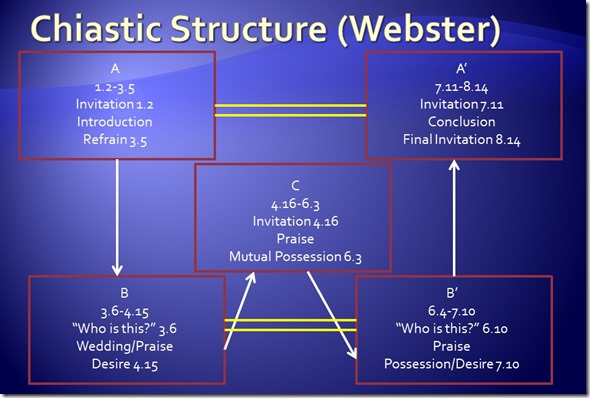 Chiastic Structure (Webster)

A
1.2-3.5
Invitation 1.2
Introduction
Refrain 3.5

A'
7.11-8.14
Invitation 7.11
Conclusion
Final Invitation 8.14

C
4.16-6.3
Invitation 4.16
Praise
Mutual Possession 6.3

B
3.6-4.15
"Who is this?" 3.6
Wedding/Praise
Desire 4.15

B'
6.4-7.10
"Who is this?" 6.10
Praise
Possession/Desire 7.10